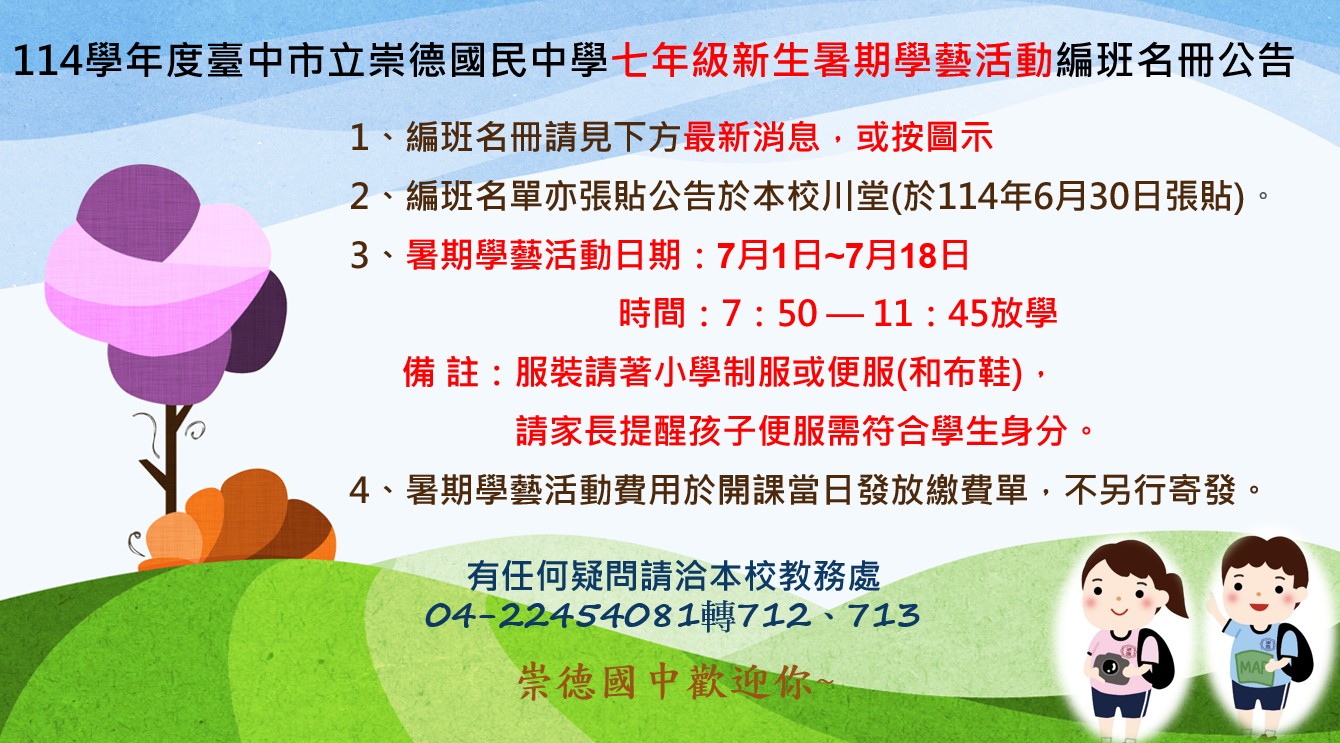 114學年度臺中市立崇德國民中學七年級新生暑期學藝活動編班名冊公告

1、編班名冊請見下方最新消息，或按圖示

2、編班名單亦張貼公告於本校川堂(於114年6月30日張貼)。

3、暑期學藝活動日期：7月1日~7月18日

時間：7：50 — 11：45放學

備 註：服裝請著小學制服或便服(和布鞋)，

請家長提醒孩子便服需符合學生身分。

4、暑期學藝活動費用於開課當日發放繳費單，不另行寄發。

有任何疑問請洽本校教務處

04-22454081轉712、713

崇德國中歡迎你~

MAP